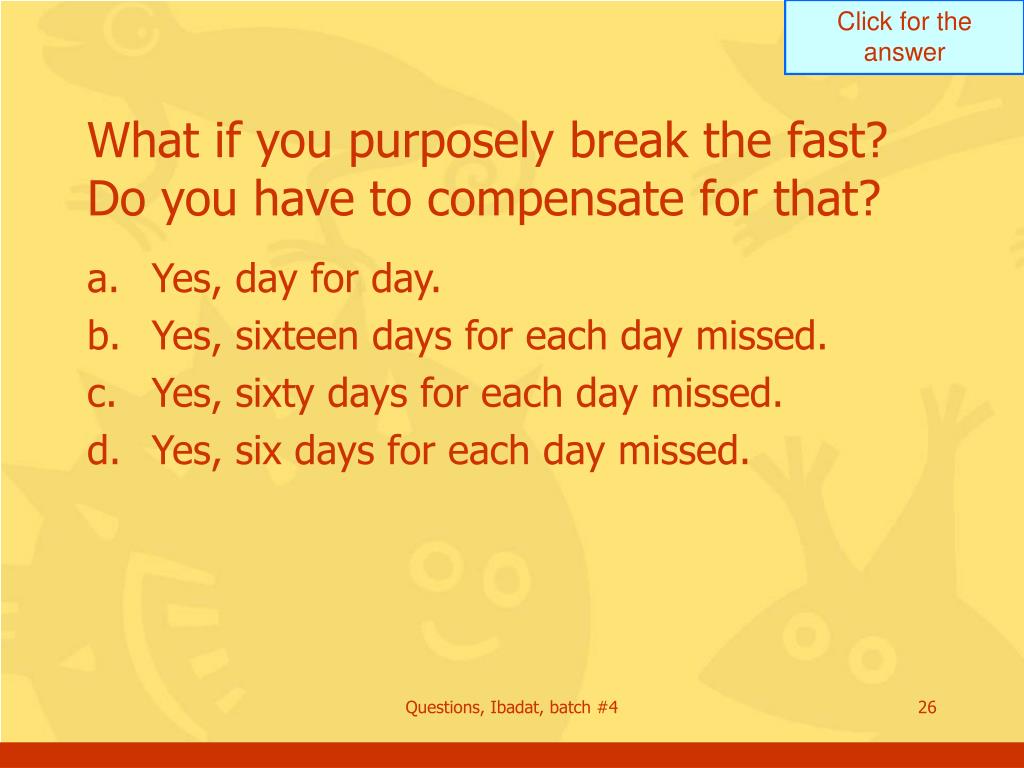 Click for the answer

What if you purposely break the fast? Do you have to compensate for that?

a. Yes, day for day.
b. Yes, sixteen days for each day missed.
c. Yes, sixty days for each day missed.
d. Yes, six days for each day missed.

Questions, Ibadat, batch #4

26